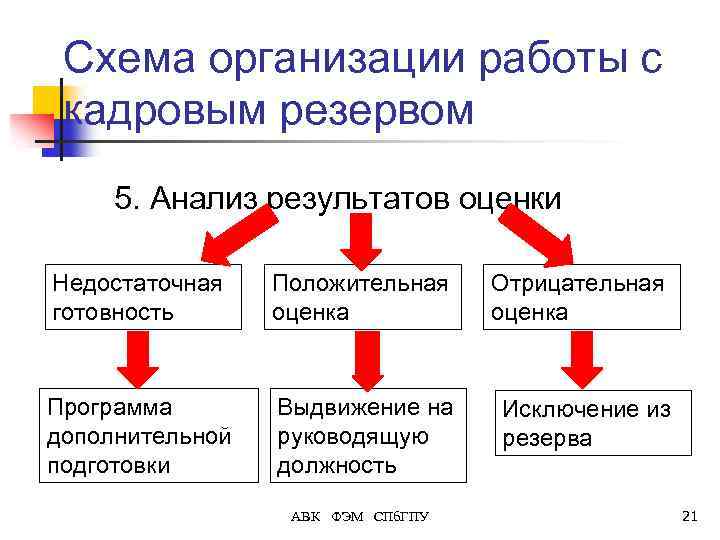 Схема организации работы с кадровым резервом

5. Анализ результатов оценки

Недостаточная готовность

Положительная оценка

Отрицательная оценка

Программа дополнительной подготовки

Выдвижение на руководящую должность

Исключение из резерва

АВК ФЭМ СПбГПУ

21